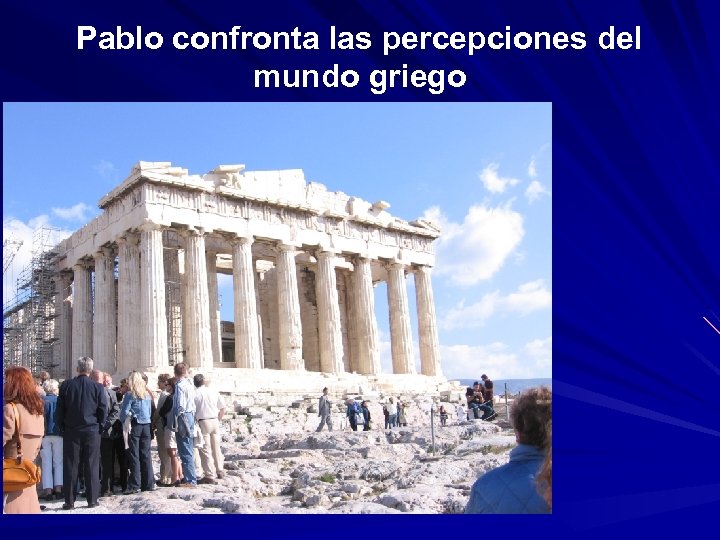 Pablo confronta las percepciones del mundo griego